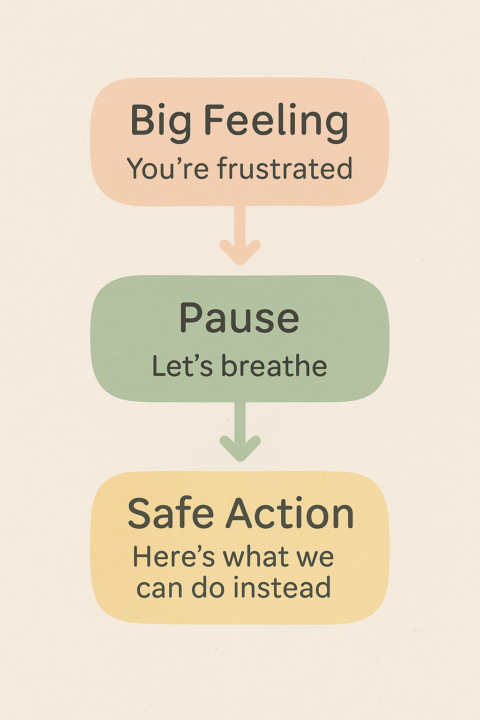 Big Feeling
You’re frustrated

Pause
Let’s breathe

Safe Action
Here’s what we can do instead